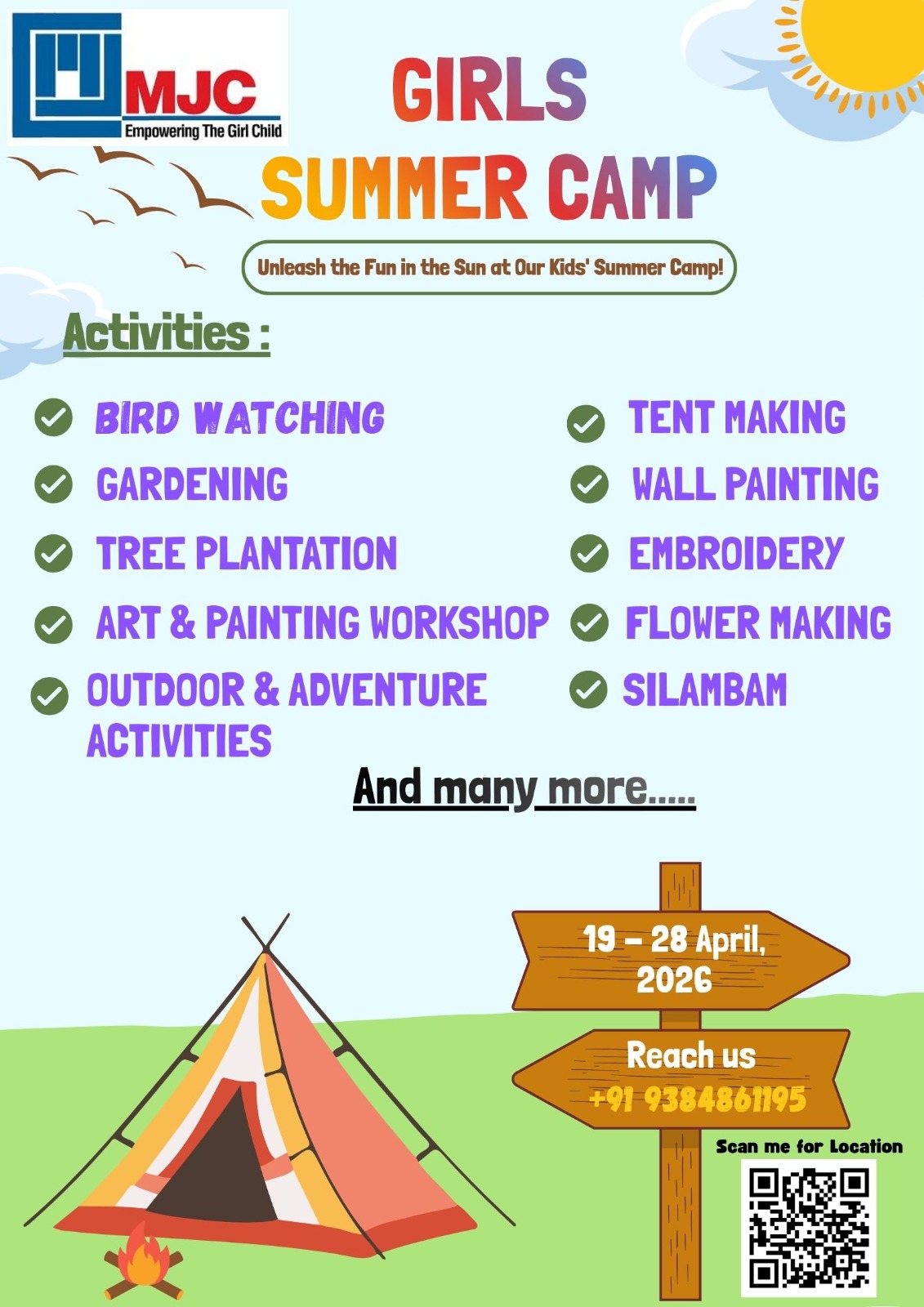 MJC
Empowering The Girl Child

GIRLS
SUMMER CAMP

Unleash the Fun in the Sun at Our Kids' Summer Camp!

Activities :

BIRD WATCHING
GARDENING
TREE PLANTATION
ART & PAINTING WORKSHOP
OUTDOOR & ADVENTURE ACTIVITIES

TENT MAKING
WALL PAINTING
EMBROIDERY
FLOWER MAKING
SILAMBAM

And many more.....

19 – 28 April, 2026

Reach us
+91 9384861195

Scan me for Location